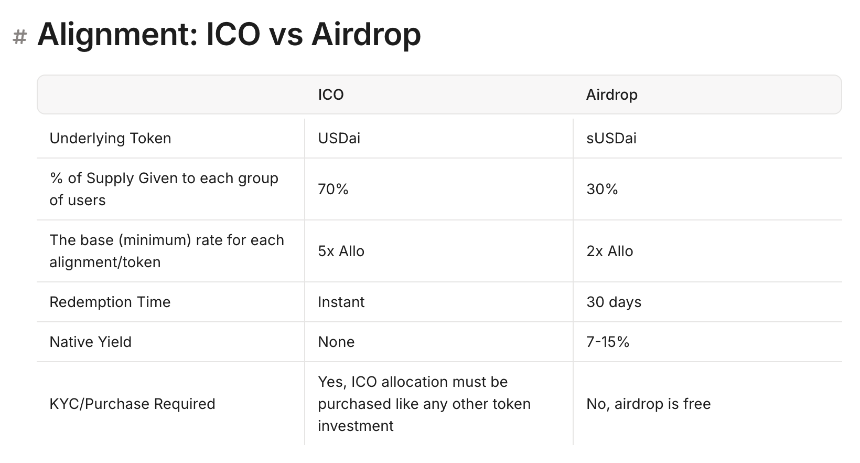 # Alignment: ICO vs Airdrop

| | ICO | Airdrop |
|---|---|---|
| Underlying Token | USDai | sUSDai |
| % of Supply Given to each group of users | 70% | 30% |
| The base (minimum) rate for each alignment/token | 5x Allo | 2x Allo |
| Redemption Time | Instant | 30 days |
| Native Yield | None | 7-15% |
| KYC/Purchase Required | Yes, ICO allocation must be purchased like any other token investment | No, airdrop is free |